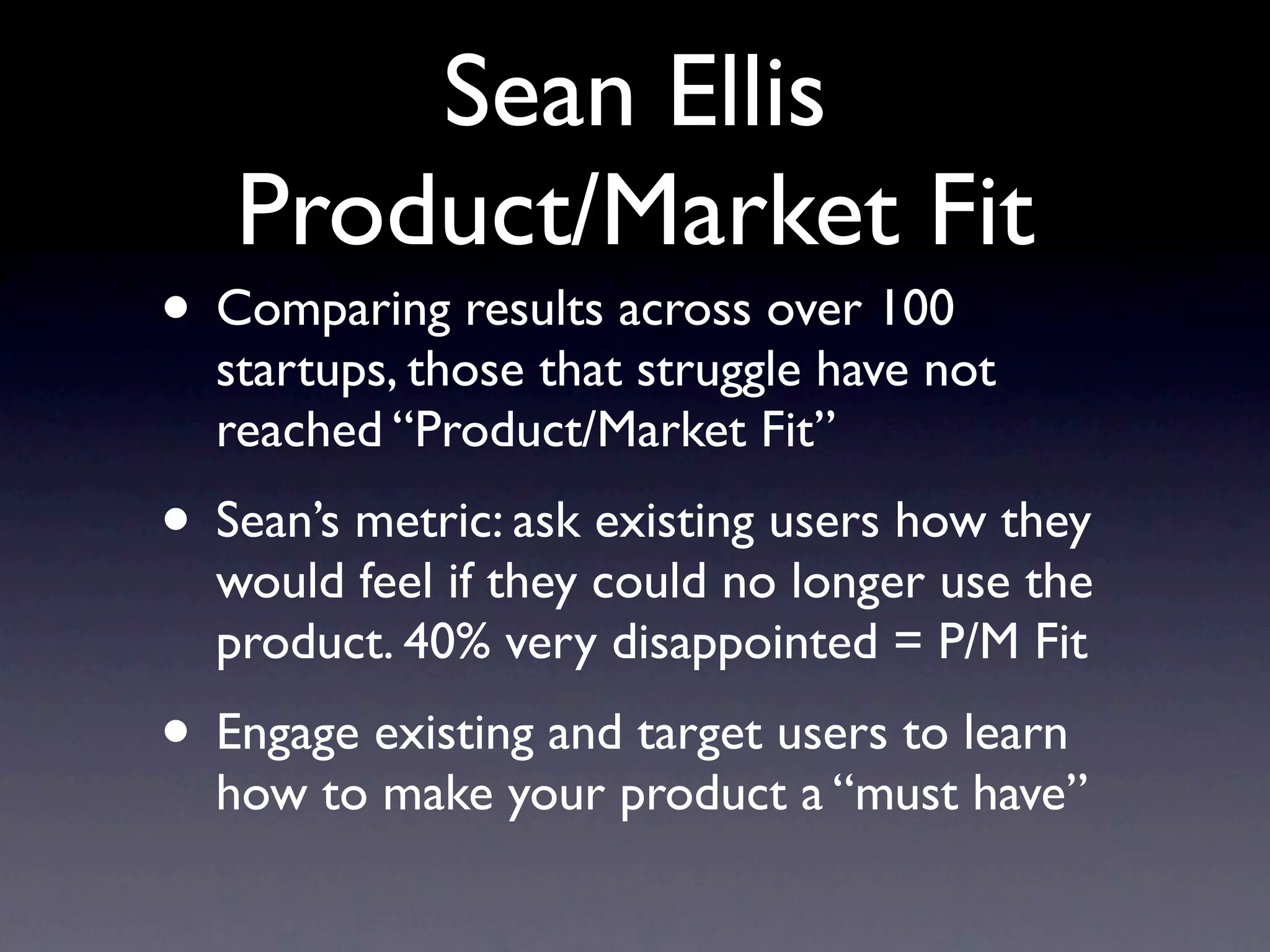 Sean Ellis
Product/Market Fit

• Comparing results across over 100 startups, those that struggle have not reached “Product/Market Fit”

• Sean’s metric: ask existing users how they would feel if they could no longer use the product. 40% very disappointed = P/M Fit

• Engage existing and target users to learn how to make your product a “must have”